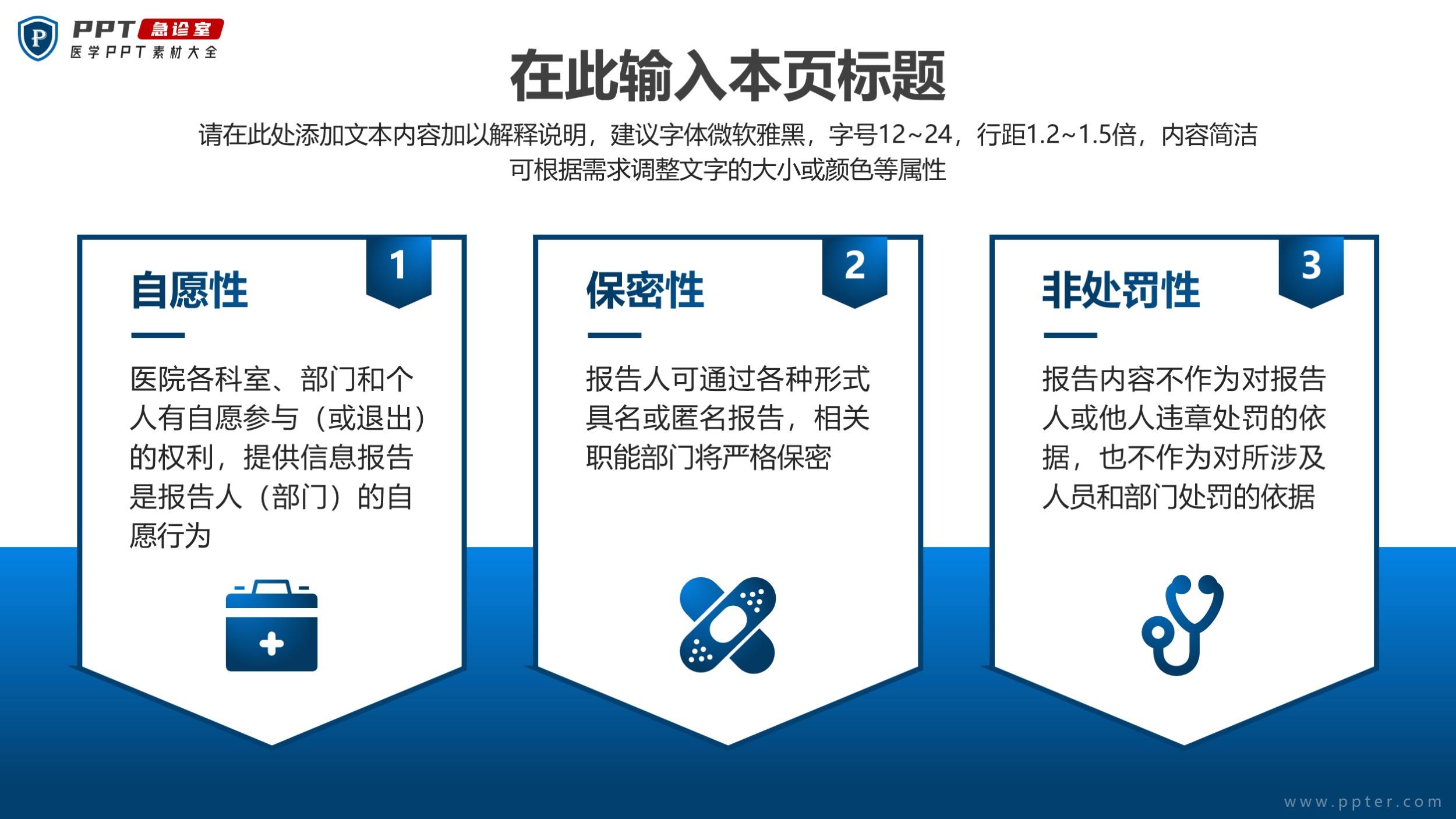 P PPT 急诊室
医学PPT素材大全

在此输入本页标题

请在此处添加文本内容加以解释说明，建议字体微软雅黑，字号12~24，行距1.2~1.5倍，内容简洁可根据需求调整文字的大小或颜色等属性

1
自愿性
医院各科室、部门和个人有自愿参与（或退出）的权利，提供信息报告是报告人（部门）的自愿行为

2
保密性
报告人可通过各种形式具名或匿名报告，相关职能部门将严格保密

3
非处罚性
报告内容不作为对报告人或他人违章处罚的依据，也不作为对所涉及人员和部门处罚的依据

www.ppter.com